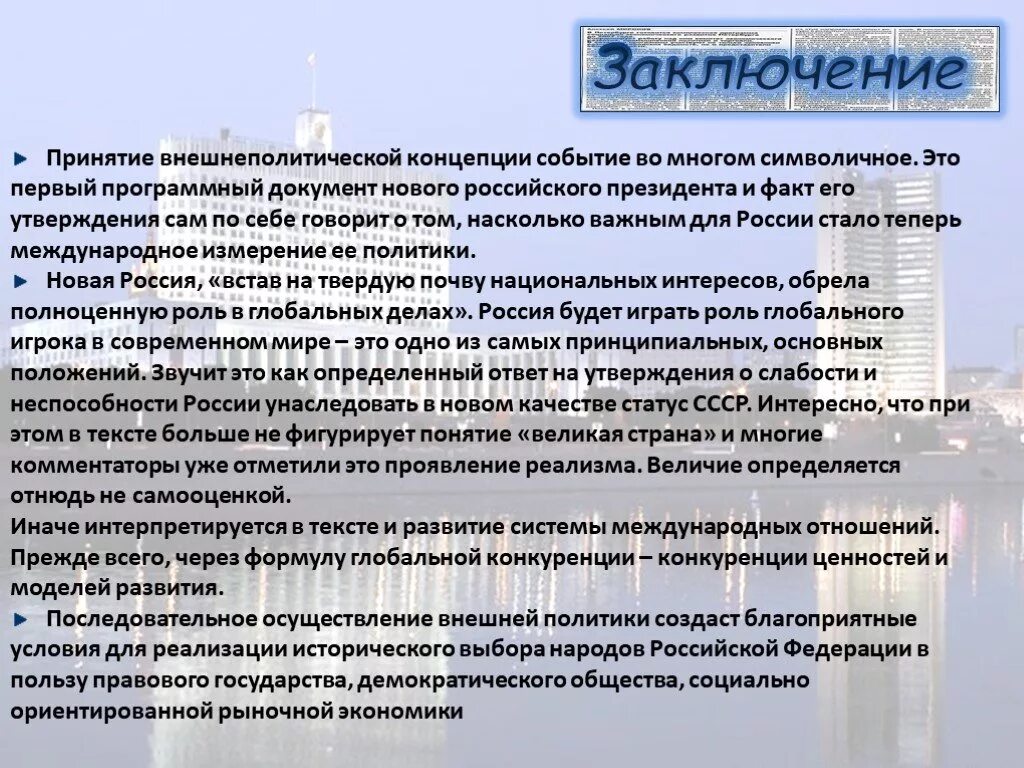 Заключение

Принятие внешнеполитической концепции событие во многом символичное. Это первый программный документ нового российского президента и факт его утверждения сам по себе говорит о том, насколько важным для России стало теперь международное измерение ее политики.

Новая Россия, «встав на твердую почву национальных интересов, обрела полноценную роль в глобальных делах». Россия будет играть роль глобального игрока в современном мире – это одно из самых принципиальных, основных положений. Звучит это как определенный ответ на утверждения о слабости и неспособности России унаследовать в новом качестве статус СССР. Интересно, что при этом в тексте больше не фигурирует понятие «великая страна» и многие комментаторы уже отметили это проявление реализма. Величие определяется отнюдь не самооценкой.
Иначе интерпретируется в тексте и развитие системы международных отношений. Прежде всего, через формулу глобальной конкуренции – конкуренции ценностей и моделей развития.

Последовательное осуществление внешней политики создаст благоприятные условия для реализации исторического выбора народов Российской Федерации в пользу правового государства, демократического общества, социально ориентированной рыночной экономики